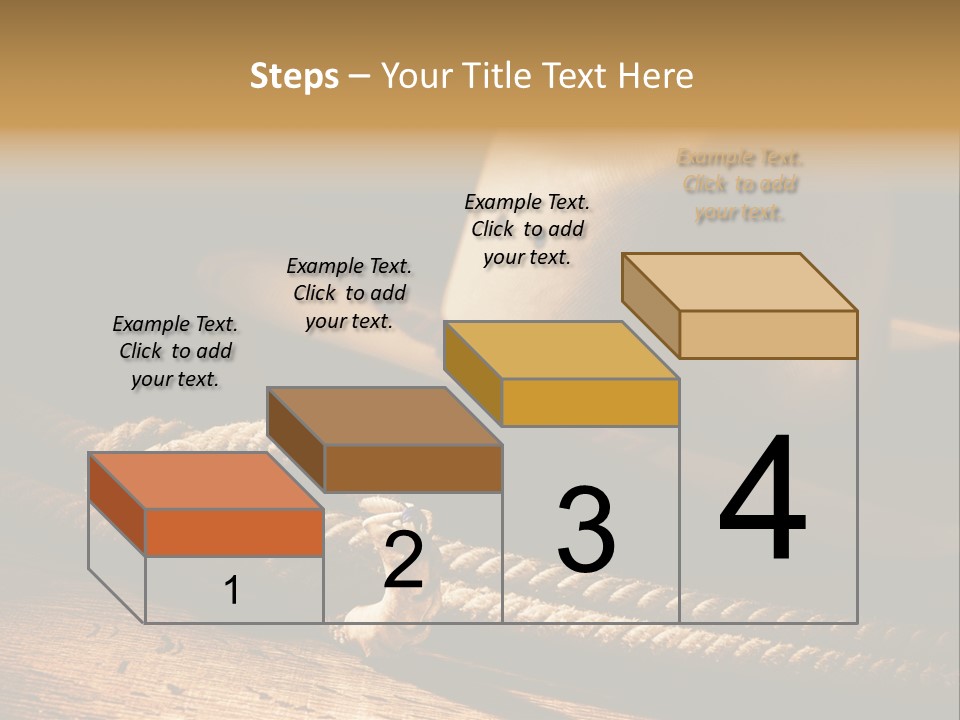 Steps – Your Title Text Here

Example Text. Click to add your text.

Example Text. Click to add your text.

Example Text. Click to add your text.

Example Text. Click to add your text.

1

2

3

4